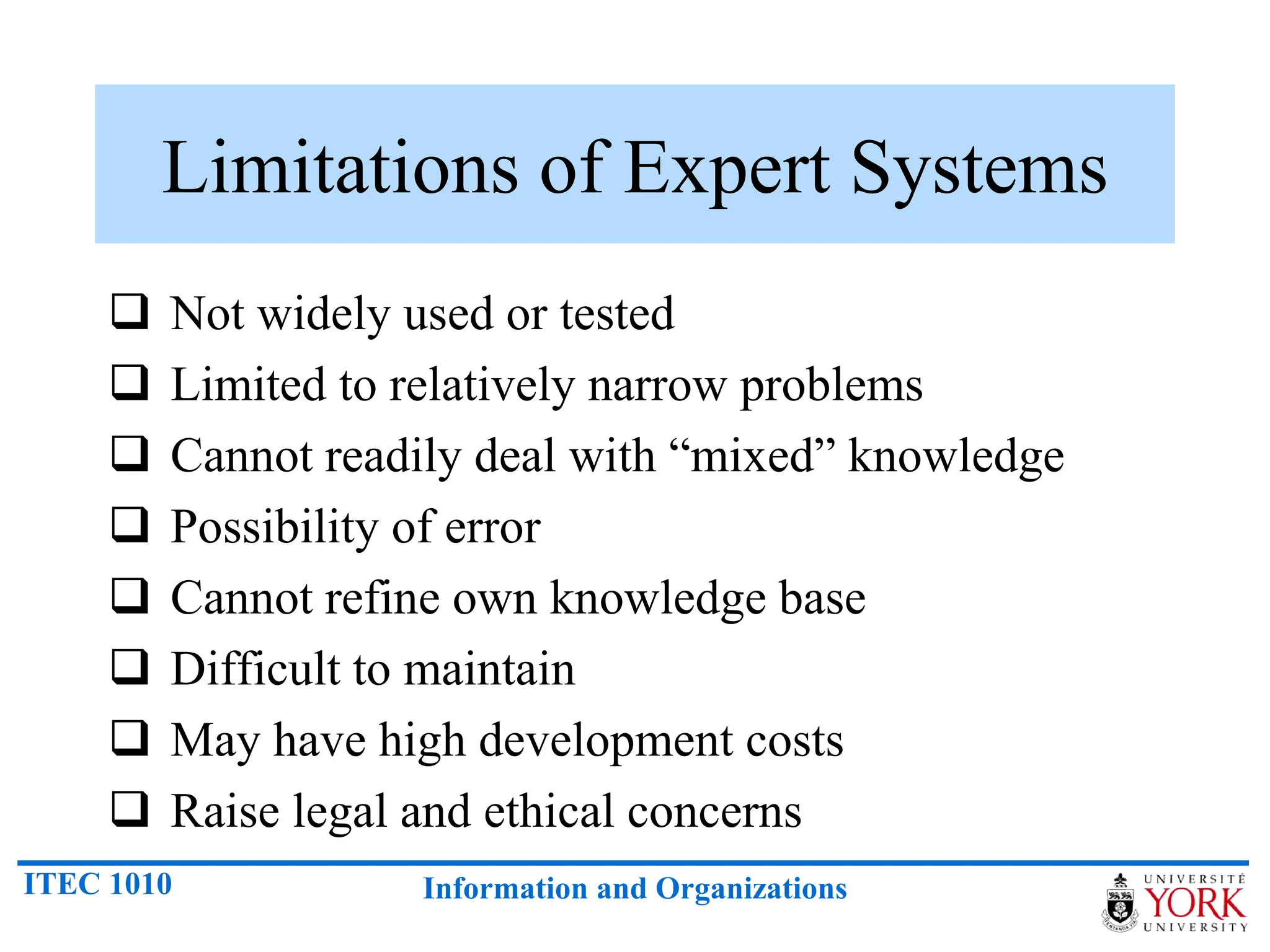 Limitations of Expert Systems

❑ Not widely used or tested
❑ Limited to relatively narrow problems
❑ Cannot readily deal with “mixed” knowledge
❑ Possibility of error
❑ Cannot refine own knowledge base
❑ Difficult to maintain
❑ May have high development costs
❑ Raise legal and ethical concerns

ITEC 1010

Information and Organizations

UNIVERSITÉ YORK UNIVERSITY